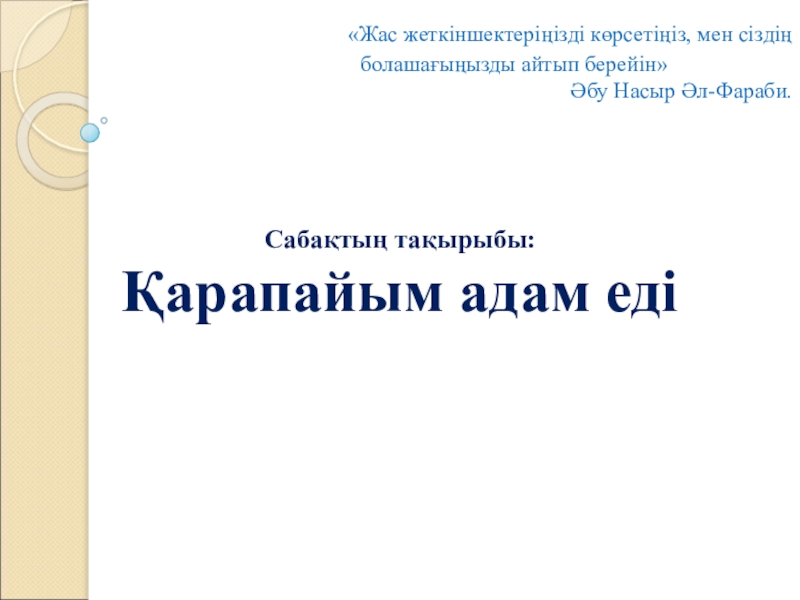 «Жас жеткіншектеріңізді көрсетіңіз, мен сіздің болашағыңызды айтып берейін»
Әбу Насыр Әл-Фараби.

Сабақтың тақырыбы:
Қарапайым адам еді